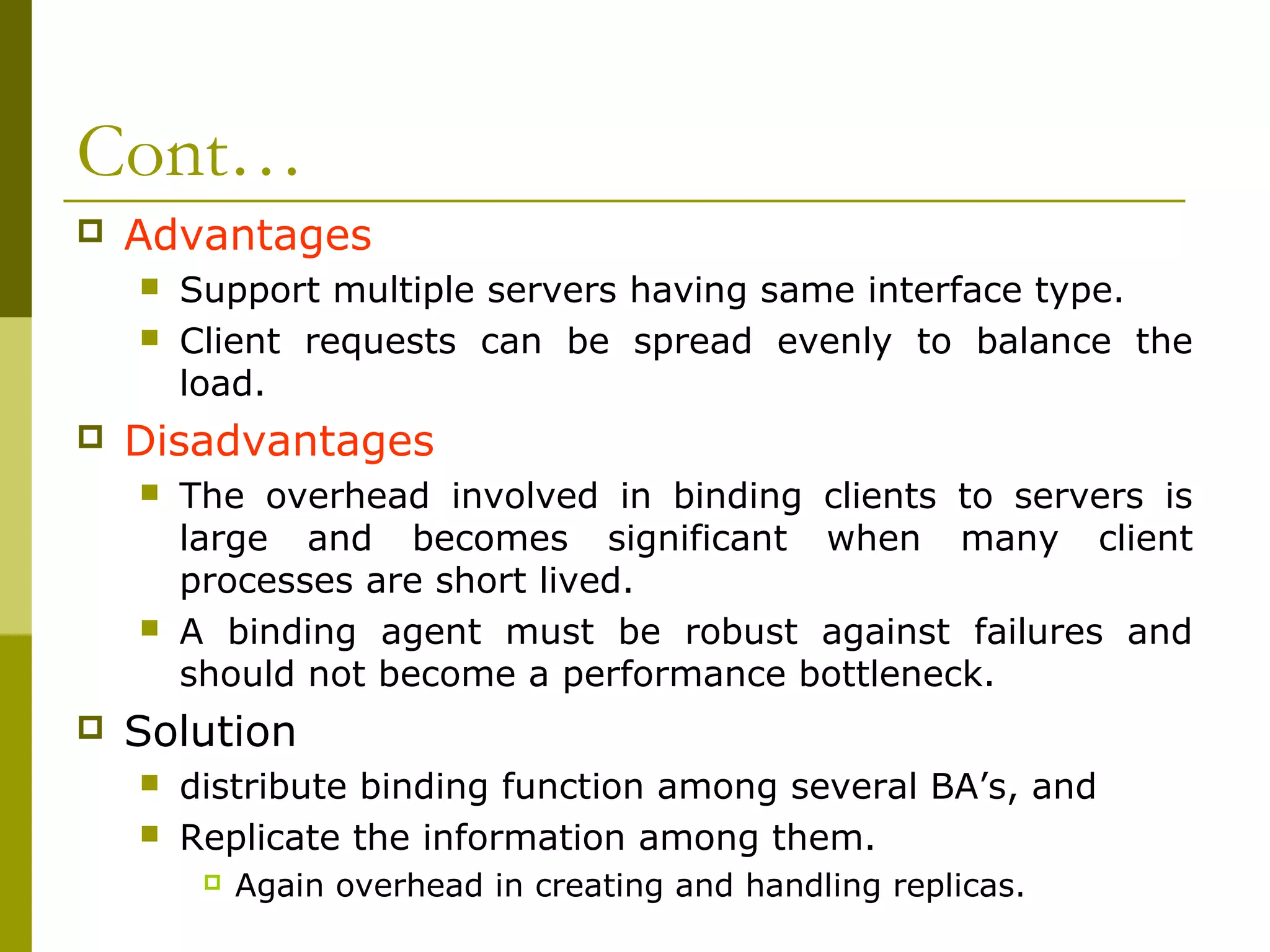 Cont…

Advantages

Support multiple servers having same interface type.

Client requests can be spread evenly to balance the load.

Disadvantages

The overhead involved in binding clients to servers is large and becomes significant when many client processes are short lived.

A binding agent must be robust against failures and should not become a performance bottleneck.

Solution

distribute binding function among several BA’s, and

Replicate the information among them.

Again overhead in creating and handling replicas.